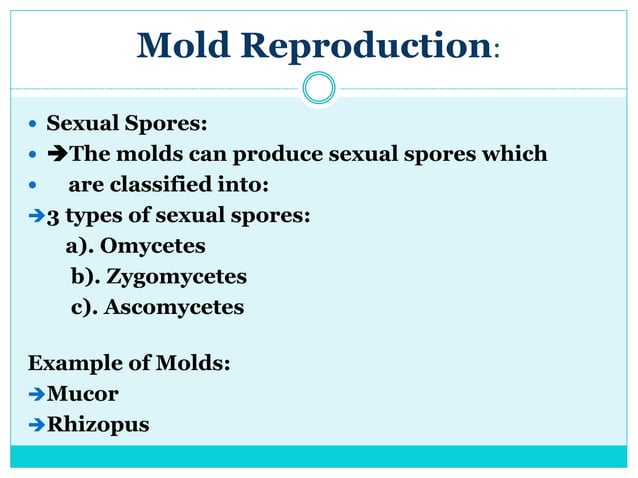 Mold Reproduction:

• Sexual Spores:
• ➔The molds can produce sexual spores which
• are classified into:
➔3 types of sexual spores:
a). Omycetes
b). Zygomycetes
c). Ascomycetes

Example of Molds:
➔Mucor
➔Rhizopus